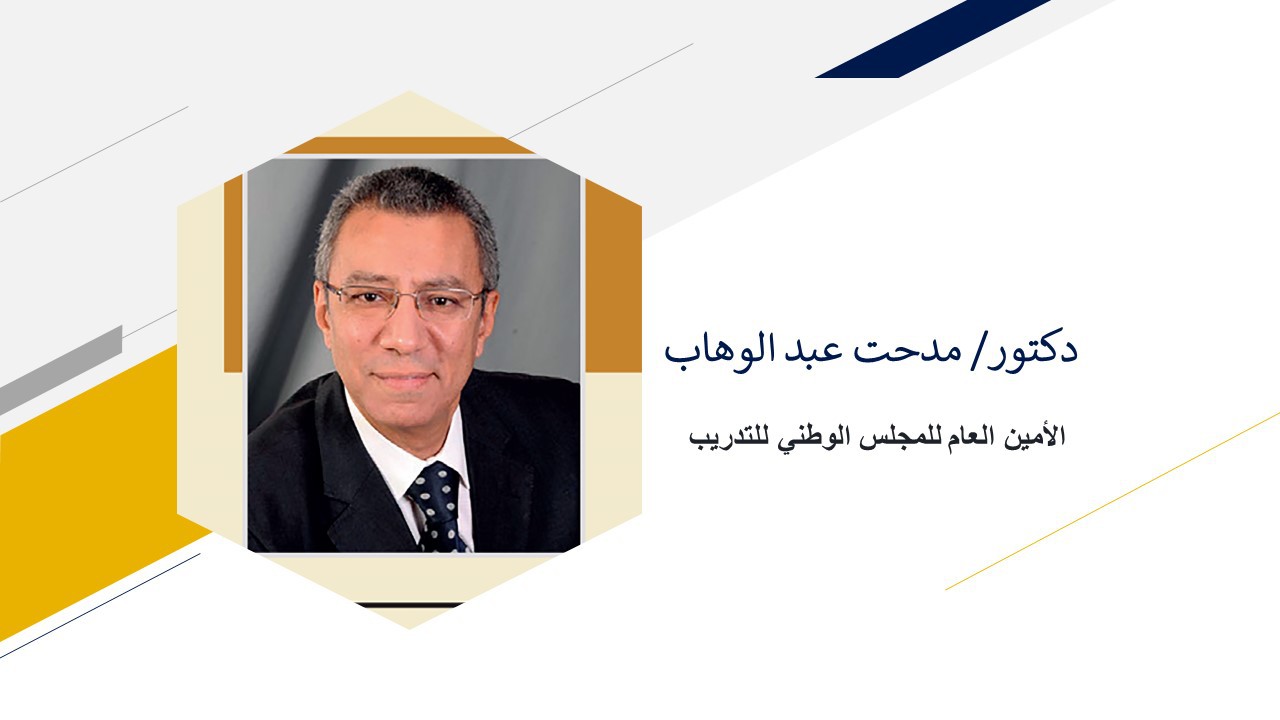 دكتور/ مدحت عبد الوهاب

الأمين العام للمجلس الوطني للتدريب